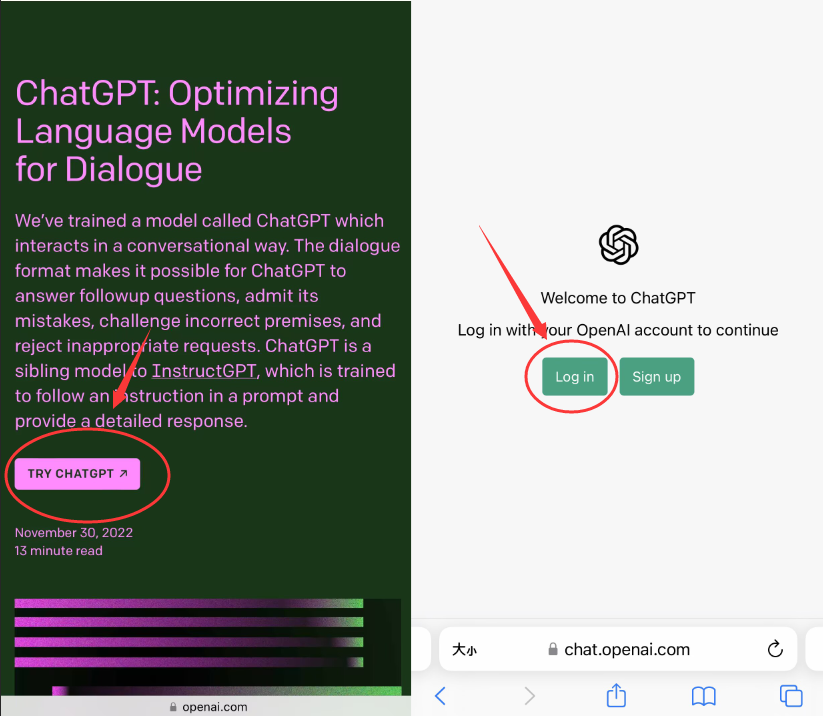 ChatGPT: Optimizing Language Models for Dialogue

We've trained a model called ChatGPT which interacts in a conversational way. The dialogue format makes it possible for ChatGPT to answer followup questions, admit its mistakes, challenge incorrect premises, and reject inappropriate requests. ChatGPT is a sibling model to InstructGPT, which is trained to follow an instruction in a prompt and provide a detailed response.

TRY CHATGPT ↗

November 30, 2022
13 minute read

openai.com

Welcome to ChatGPT

Log in with your OpenAI account to continue

Log in

Sign up

大小

chat.openai.com